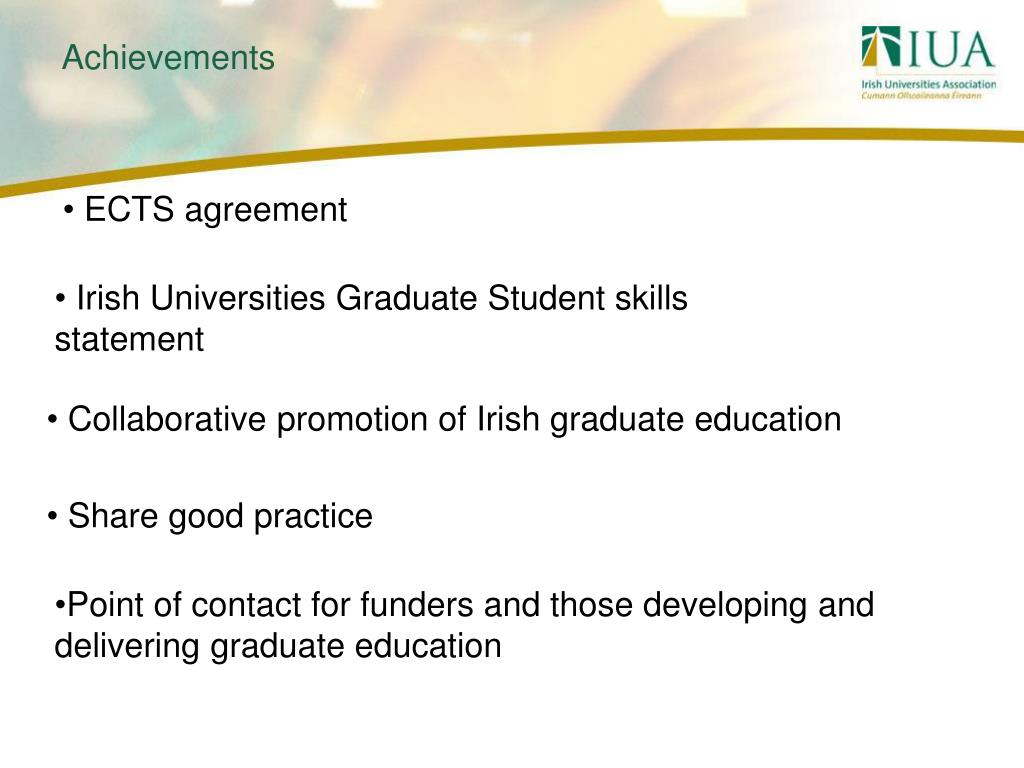 Achievements

IUA
Irish Universities Association
Cumann Ollscoileanna Éireann

• ECTS agreement

• Irish Universities Graduate Student skills statement

• Collaborative promotion of Irish graduate education

• Share good practice

•Point of contact for funders and those developing and delivering graduate education